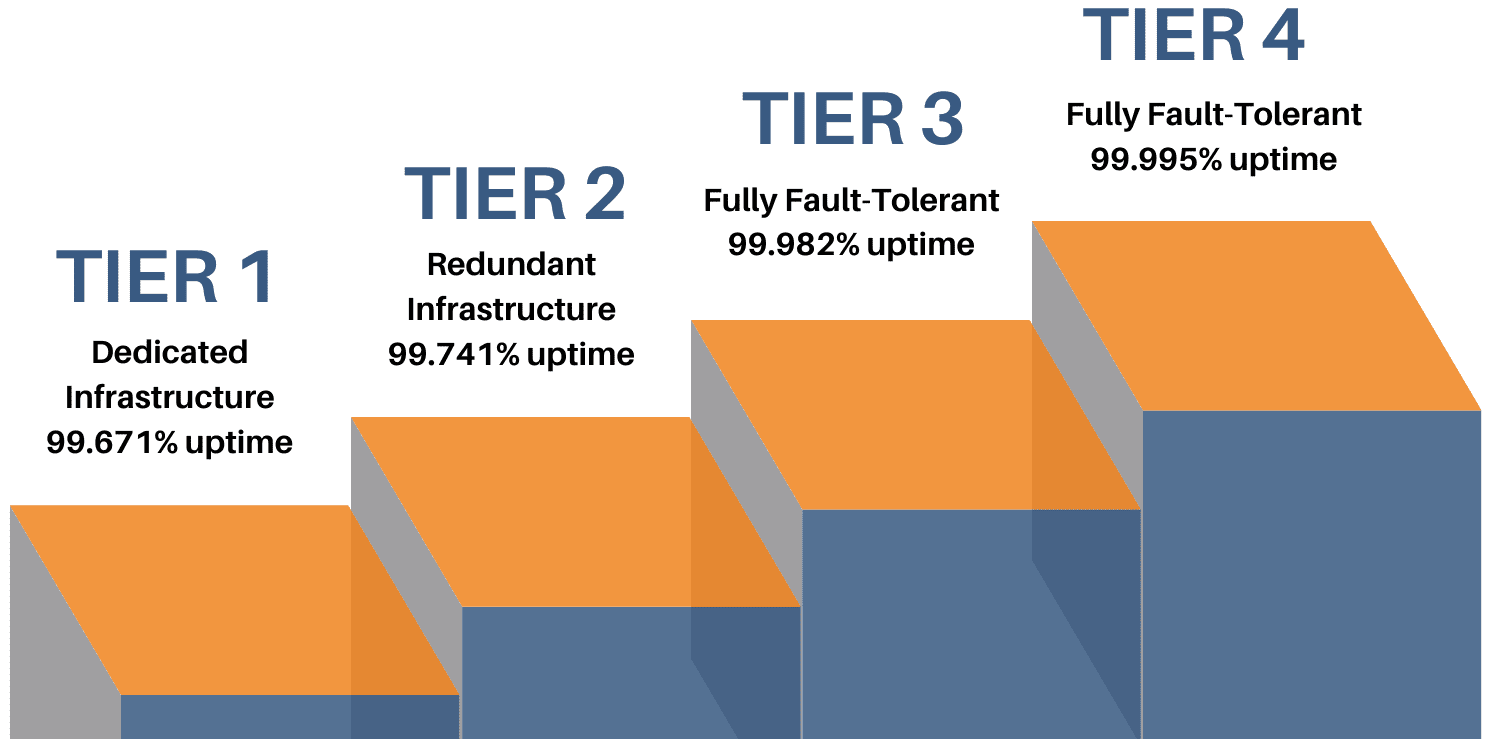 TIER 1
Dedicated Infrastructure
99.671% uptime

TIER 2
Redundant Infrastructure
99.741% uptime

TIER 3
Fully Fault-Tolerant
99.982% uptime

TIER 4
Fully Fault-Tolerant
99.995% uptime